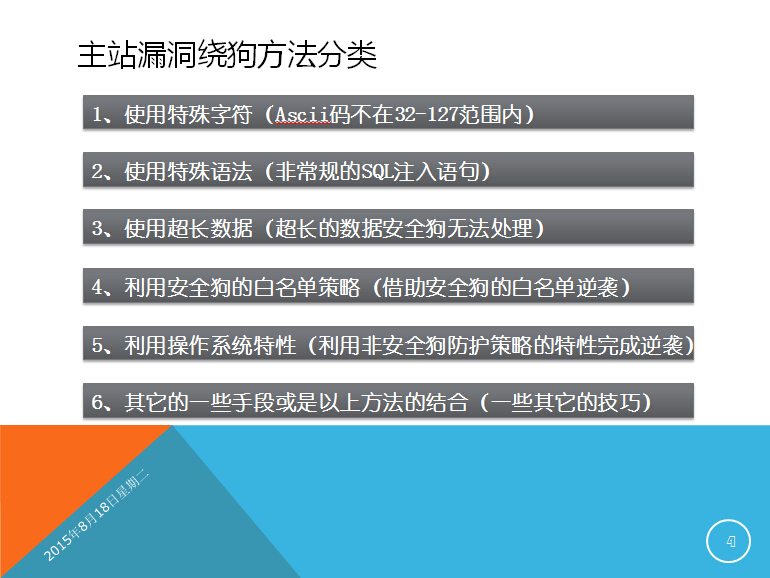 主站漏洞绕狗方法分类

1、使用特殊字符（Ascii码不在32-127范围内）

2、使用特殊语法（非常规的SQL注入语句）

3、使用超长数据（超长的数据安全狗无法处理）

4、利用安全狗的白名单策略（借助安全狗的白名单逆袭）

5、利用操作系统特性（利用非安全狗防护策略的特性完成逆袭）

6、其它的一些手段或是以上方法的结合（一些其它的技巧）

2015年8月18日星期二

4